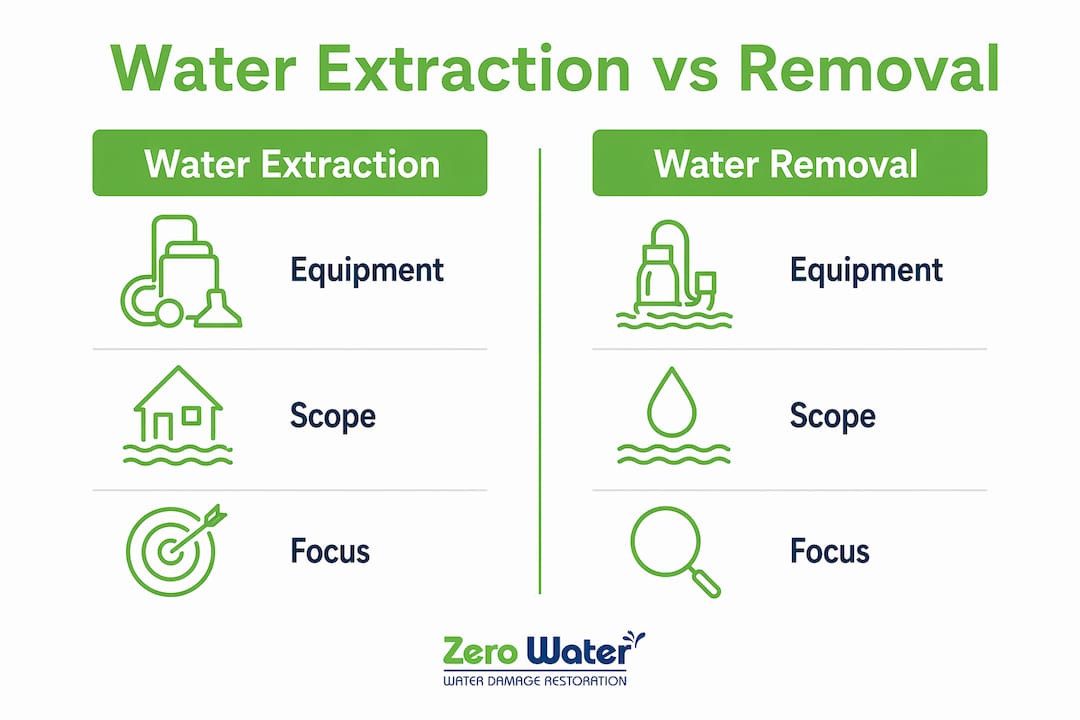 Water Extraction vs Removal

Water Extraction

Equipment

Scope

Focus

Water Removal

Equipment

Scope

Focus

Zero Water
WATER DAMAGE RESTORATION